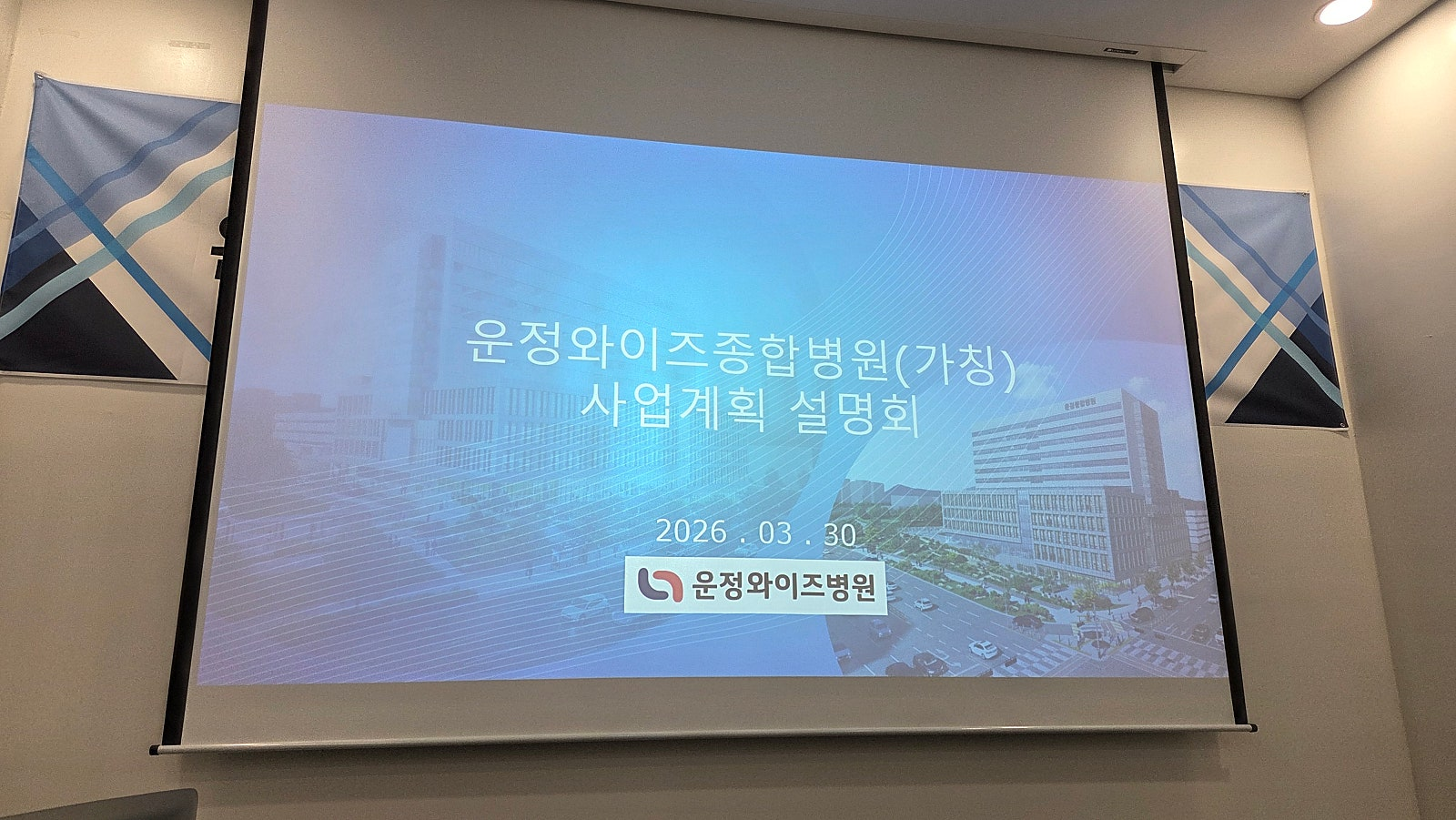 운정와이즈종합병원(가칭)
사업계획 설명회

2026 . 03 . 30

운정와이즈병원